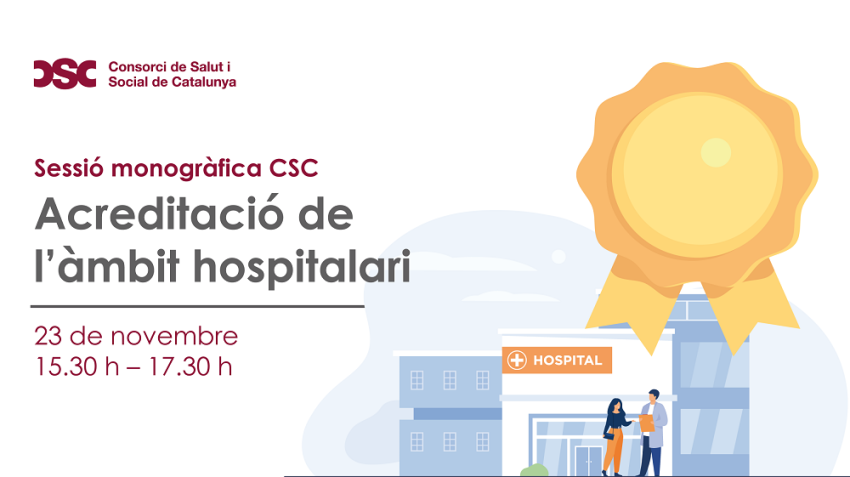 CSC Consorci de Salut i Social de Catalunya

Sessió monogràfica CSC

Acreditació de l'àmbit hospitalari

23 de novembre
15.30 h – 17.30 h

HOSPITAL